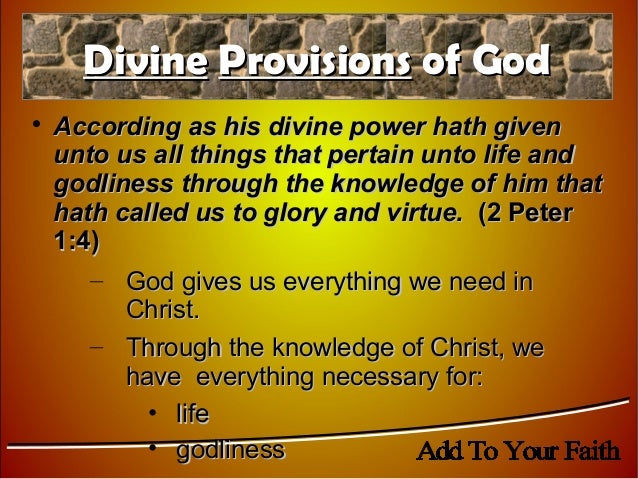 Divine Provisions of God

• According as his divine power hath given unto us all things that pertain unto life and godliness through the knowledge of him that hath called us to glory and virtue. (2 Peter 1:4)

– God gives us everything we need in Christ.

– Through the knowledge of Christ, we have everything necessary for:

• life

• godliness

Add To Your Faith